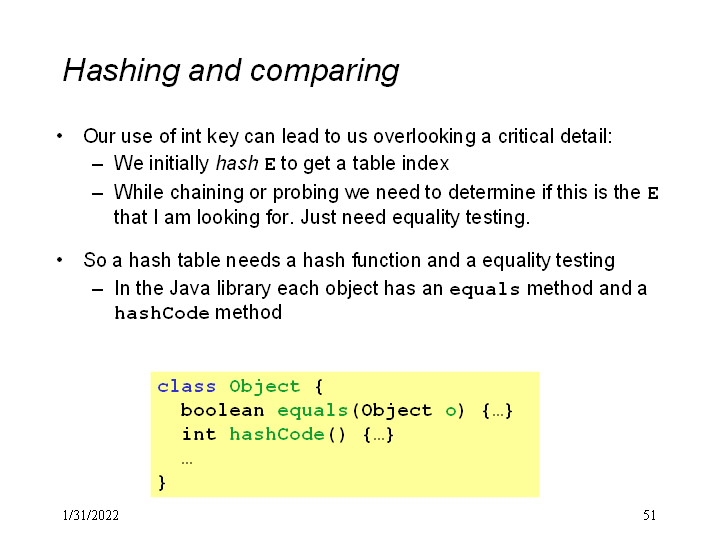 Hashing and comparing

• Our use of int key can lead to us overlooking a critical detail:
  – We initially hash E to get a table index
  – While chaining or probing we need to determine if this is the E that I am looking for. Just need equality testing.

• So a hash table needs a hash function and a equality testing
  – In the Java library each object has an equals method and a hashCode method

class Object {
  boolean equals(Object o) {…}
  int hashCode() {…}
  …
}

1/31/2022

51